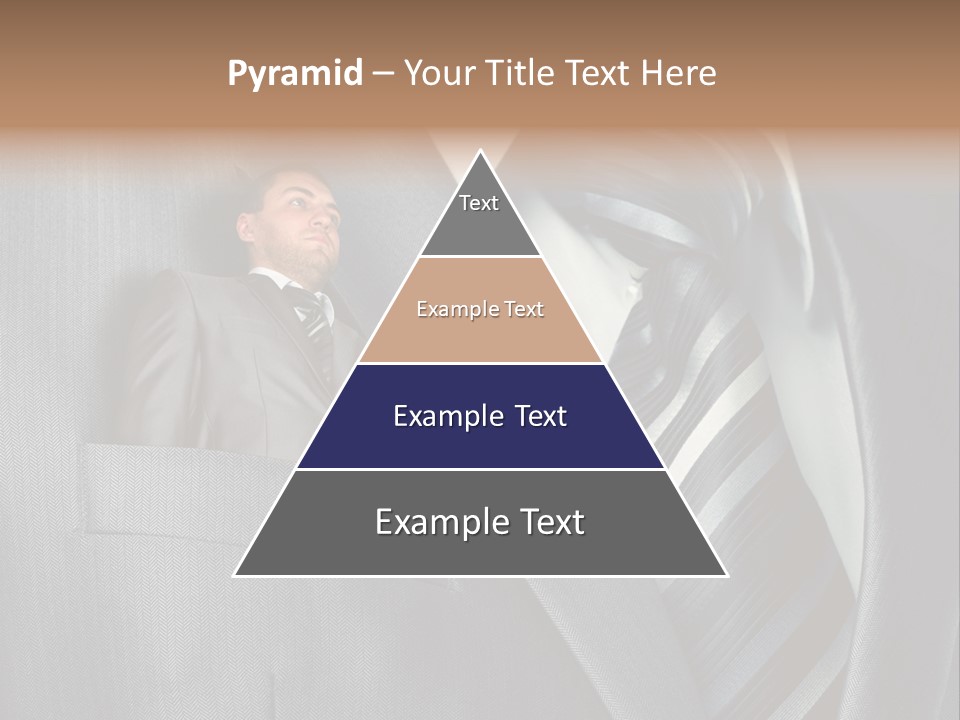 Pyramid – Your Title Text Here

Text

Example Text

Example Text

Example Text